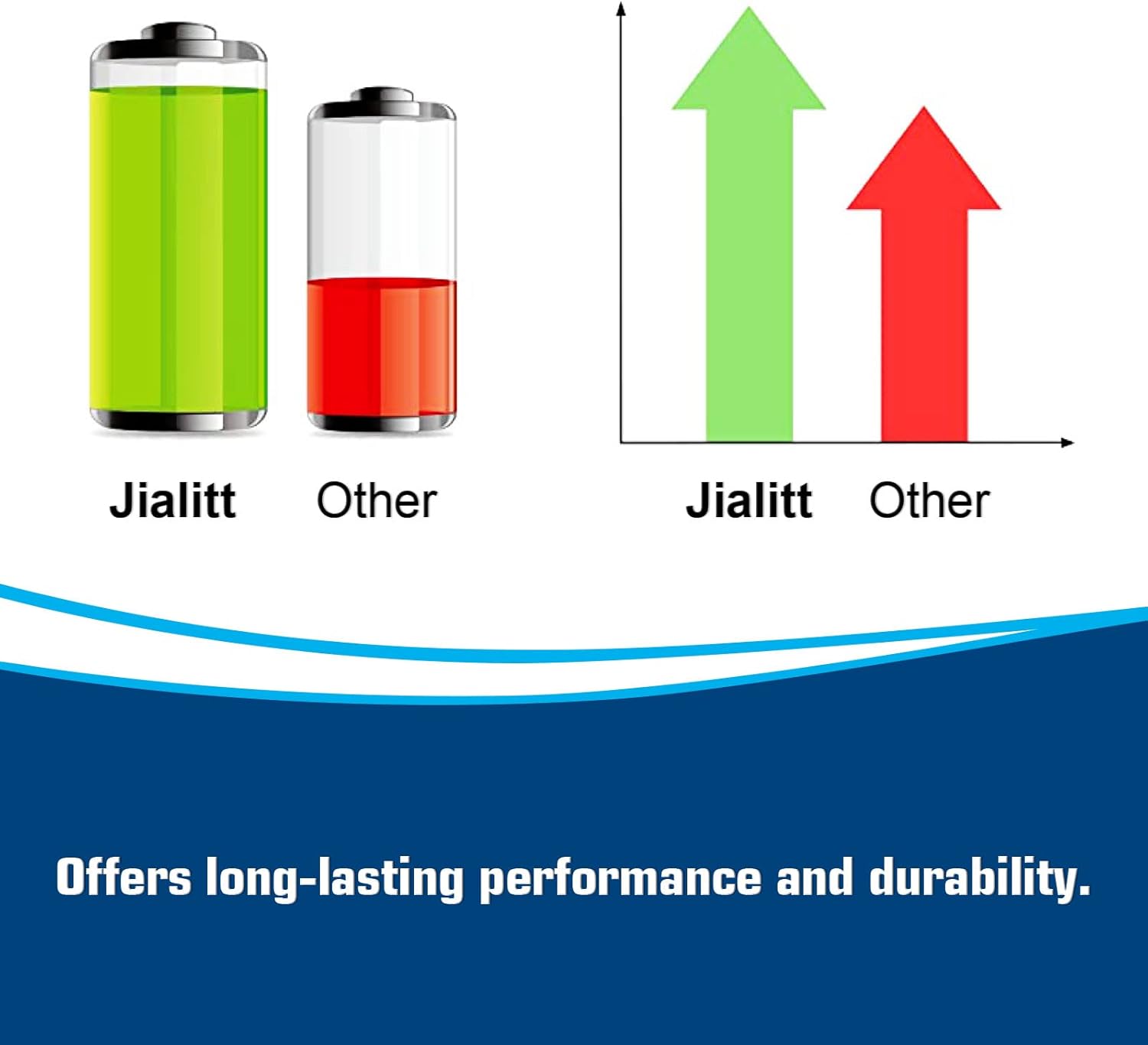 Jialitt Other

Jialitt Other

Offers long-lasting performance and durability.